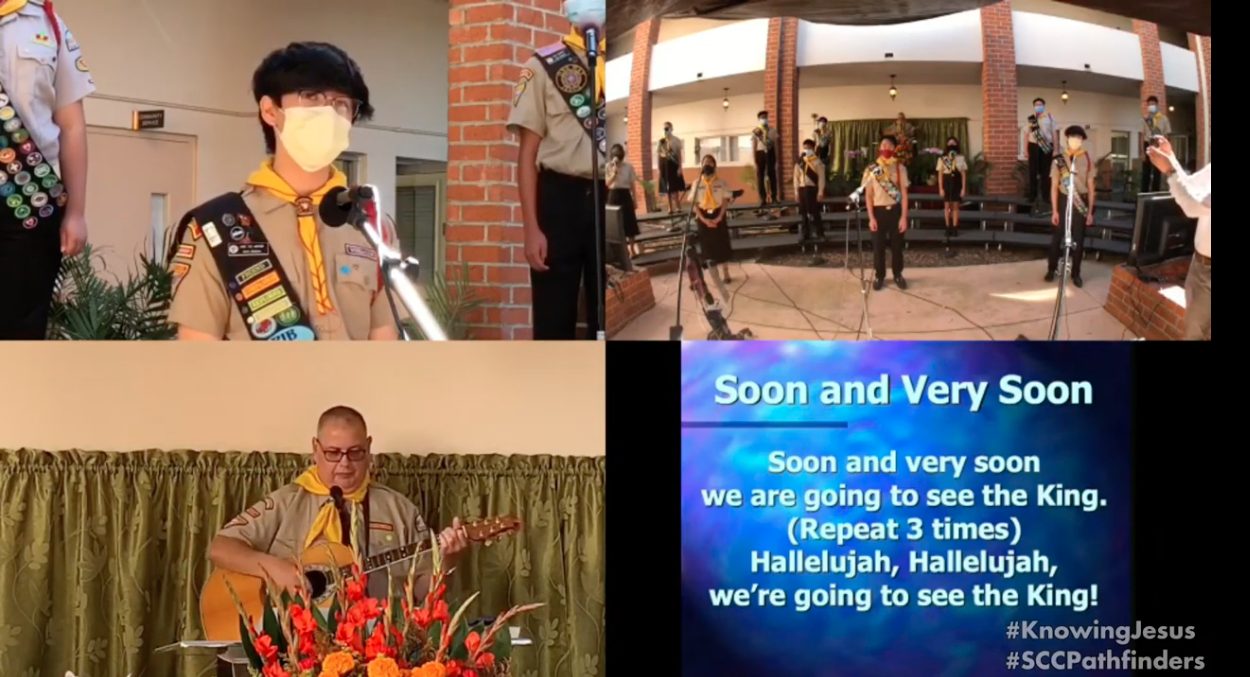 Soon and Very Soon

Soon and very soon
we are going to see the King.
(Repeat 3 times)
Hallelujah, Hallelujah,
we're going to see the King!

#KnowingJesus
#SCCPathfinders